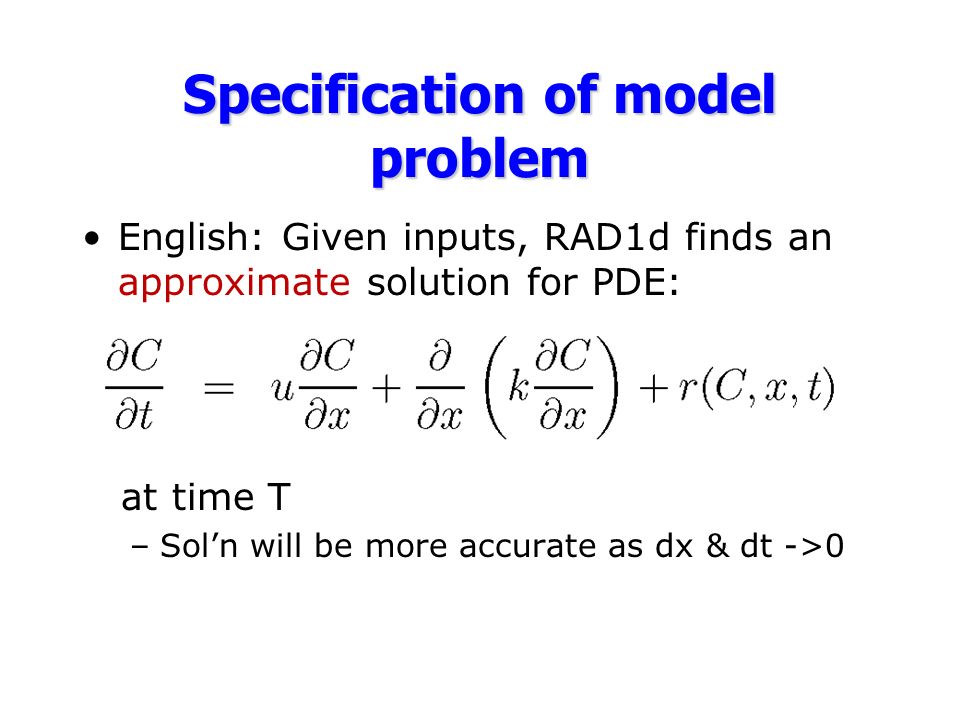 Specification of model problem

• English: Given inputs, RAD1d finds an approximate solution for PDE:

$\frac{\partial C}{\partial t} = u\frac{\partial C}{\partial x} + \frac{\partial}{\partial x}\left(k\frac{\partial C}{\partial x}\right) + r(C, x, t)$

at time T

– Sol’n will be more accurate as dx & dt ->0